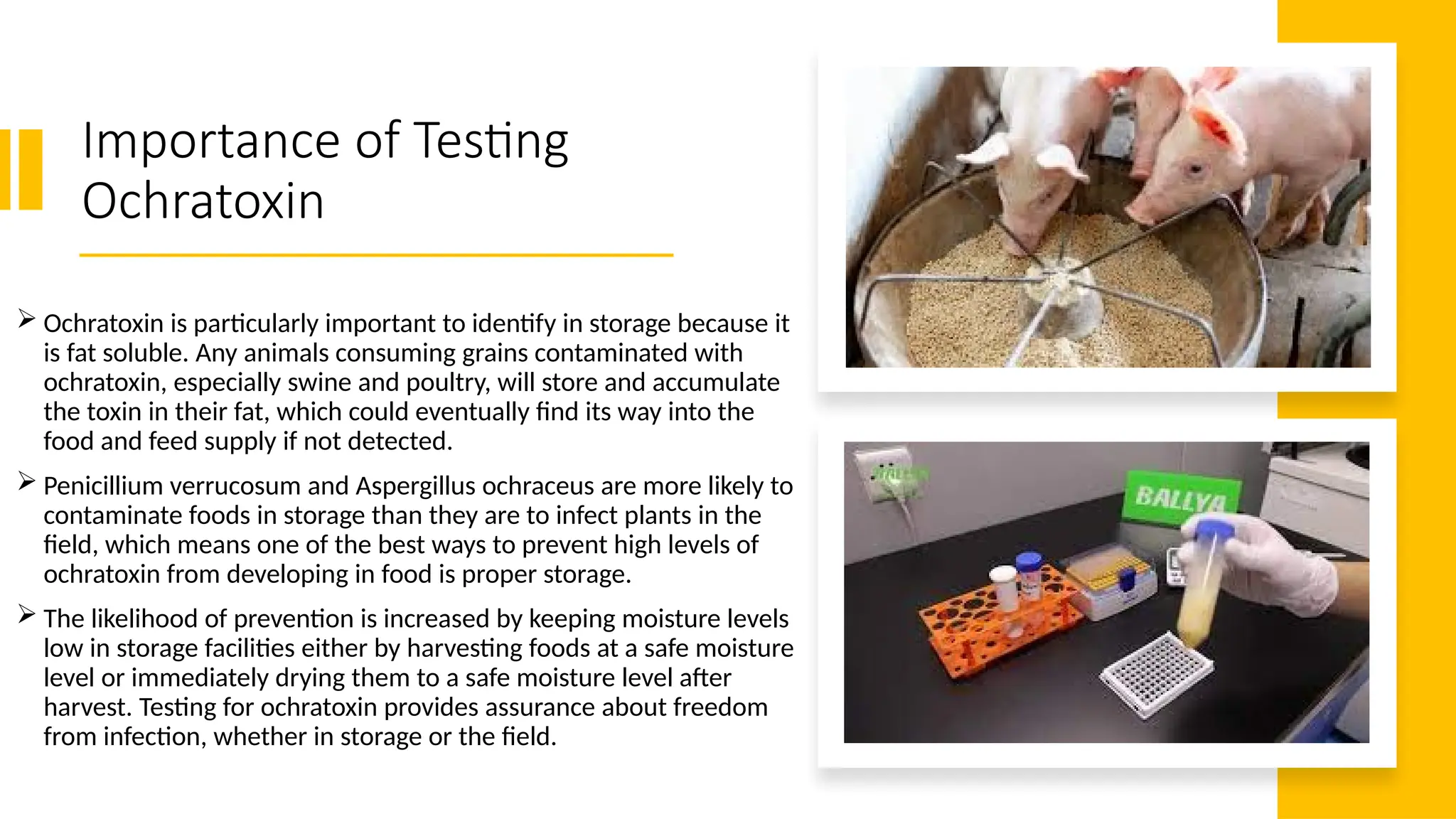 Importance of Testing Ochratoxin

➢ Ochratoxin is particularly important to identify in storage because it is fat soluble. Any animals consuming grains contaminated with ochratoxin, especially swine and poultry, will store and accumulate the toxin in their fat, which could eventually find its way into the food and feed supply if not detected.

➢ Penicillium verrucosum and Aspergillus ochraceus are more likely to contaminate foods in storage than they are to infect plants in the field, which means one of the best ways to prevent high levels of ochratoxin from developing in food is proper storage.

➢ The likelihood of prevention is increased by keeping moisture levels low in storage facilities either by harvesting foods at a safe moisture level or immediately drying them to a safe moisture level after harvest. Testing for ochratoxin provides assurance about freedom from infection, whether in storage or the field.

BALLYA